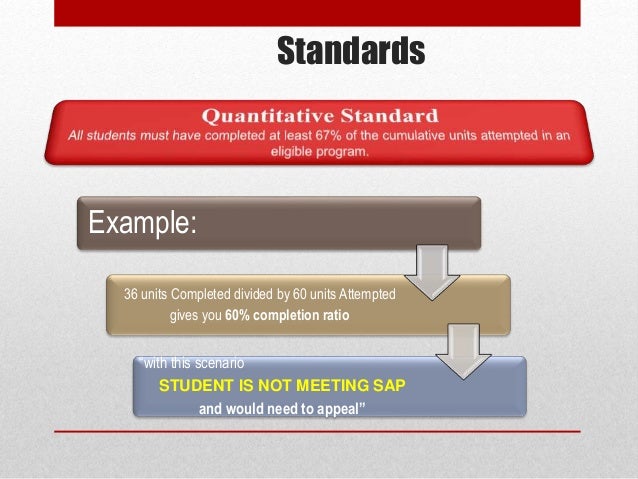 Standards

Quantitative Standard
All students must have completed at least 67% of the cumulative units attempted in an eligible program.

Example:

36 units Completed divided by 60 units Attempted gives you 60% completion ratio

"with this scenario
STUDENT IS NOT MEETING SAP
and would need to appeal"